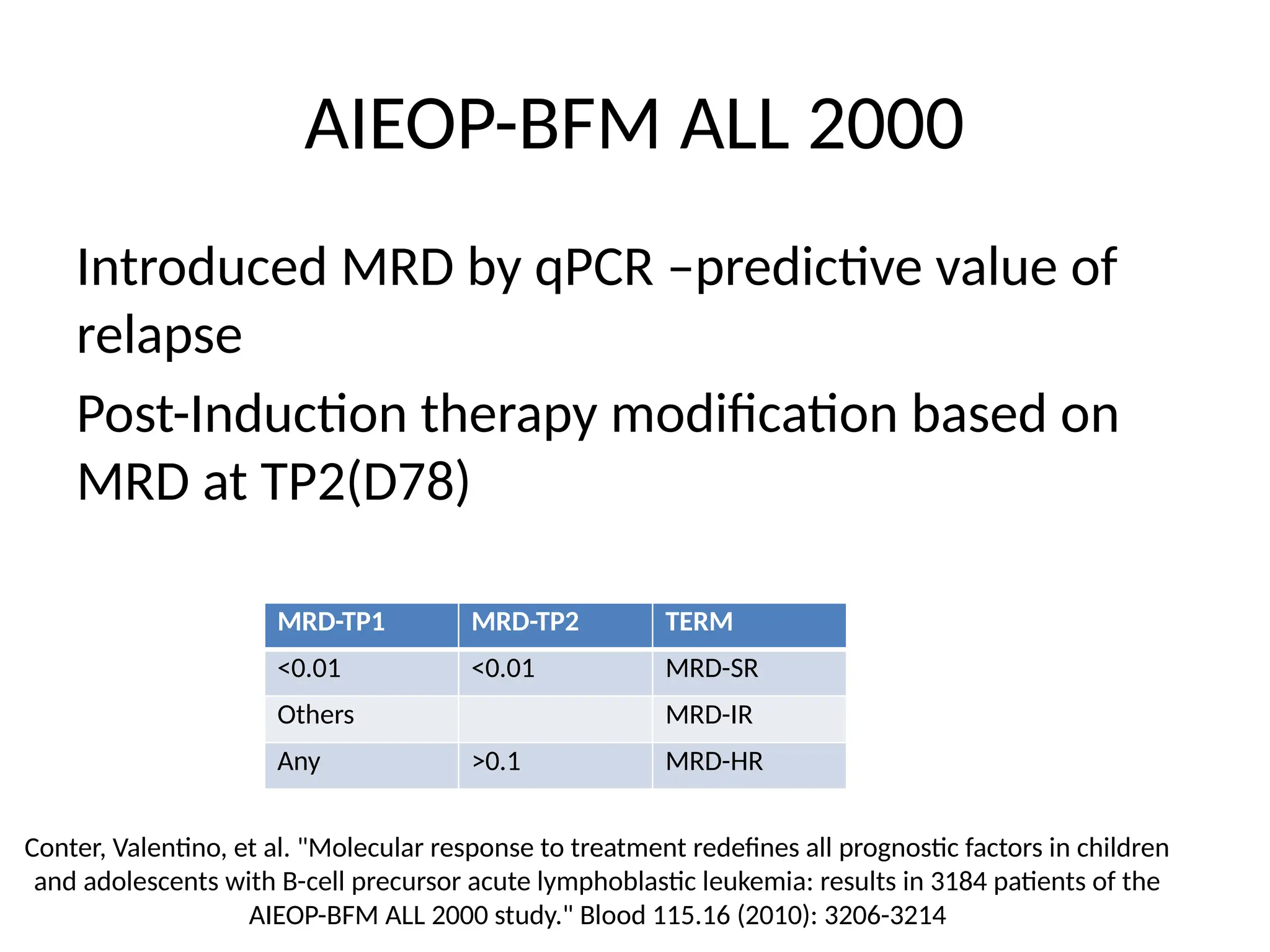 AIEOP-BFM ALL 2000

Introduced MRD by qPCR –predictive value of relapse

Post-Induction therapy modification based on MRD at TP2(D78)

| MRD-TP1 | MRD-TP2 | TERM |
|---|---|---|
| <0.01 | <0.01 | MRD-SR |
| Others | | MRD-IR |
| Any | >0.1 | MRD-HR |

Conter, Valentino, et al. "Molecular response to treatment redefines all prognostic factors in children and adolescents with B-cell precursor acute lymphoblastic leukemia: results in 3184 patients of the AIEOP-BFM ALL 2000 study." Blood 115.16 (2010): 3206-3214